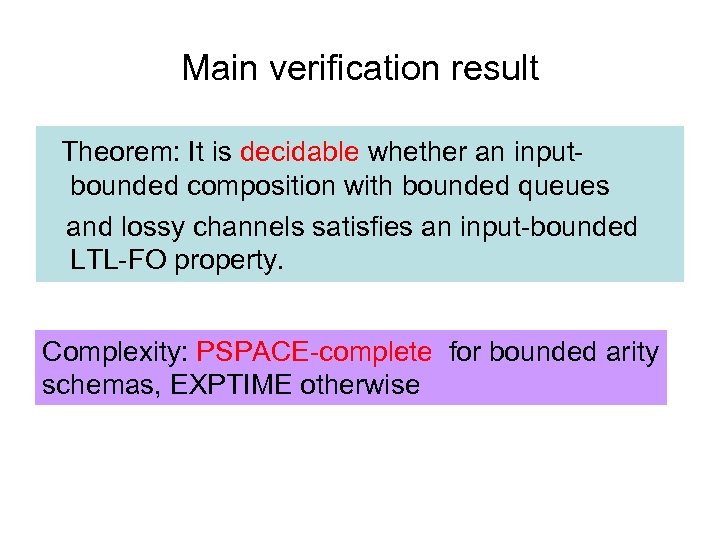 Main verification result

Theorem: It is decidable whether an input-bounded composition with bounded queues and lossy channels satisfies an input-bounded LTL-FO property.

Complexity: PSPACE-complete for bounded arity schemas, EXPTIME otherwise